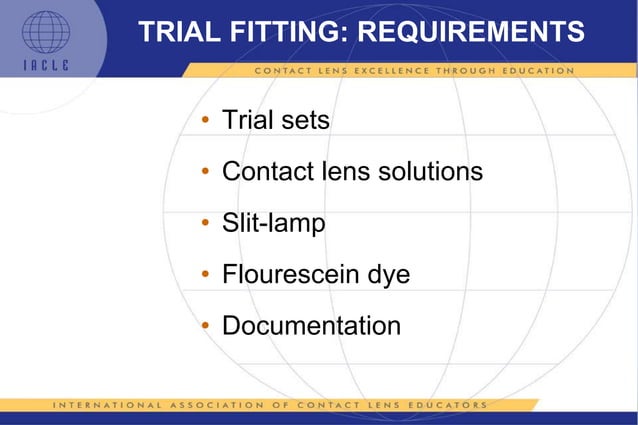 IACLE

TRIAL FITTING: REQUIREMENTS

CONTACT LENS EXCELLENCE THROUGH EDUCATION

• Trial sets
• Contact lens solutions
• Slit-lamp
• Flourescein dye
• Documentation

INTERNATIONAL ASSOCIATION OF CONTACT LENS EDUCATORS